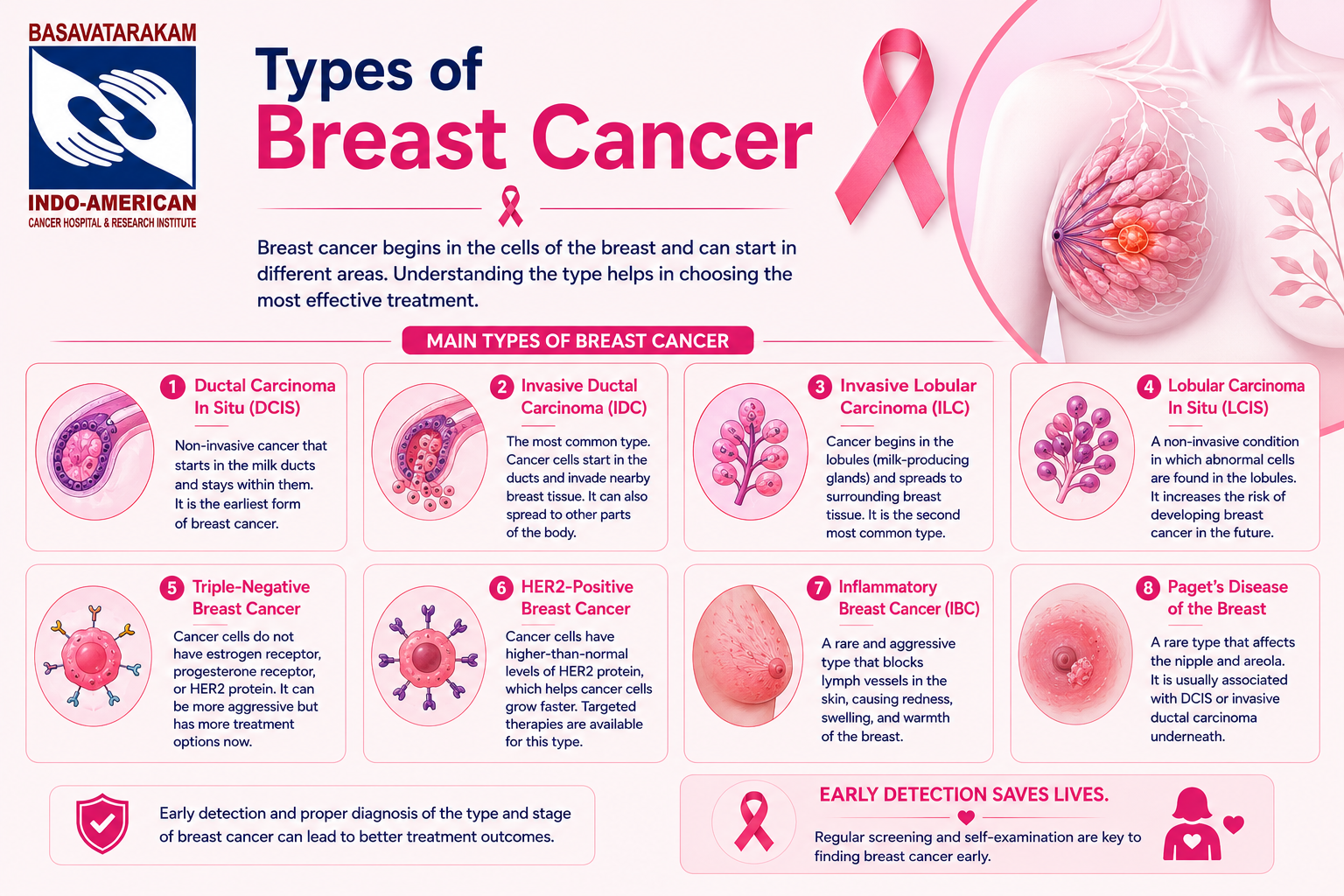 BASAVATARAKAM
INDO-AMERICAN
CANCER HOSPITAL & RESEARCH INSTITUTE

Types of
Breast Cancer

Breast cancer begins in the cells of the breast and can start in different areas. Understanding the type helps in choosing the most effective treatment.

MAIN TYPES OF BREAST CANCER

1 Ductal Carcinoma In Situ (DCIS)
Non-invasive cancer that starts in the milk ducts and stays within them. It is the earliest form of breast cancer.

2 Invasive Ductal Carcinoma (IDC)
The most common type. Cancer cells start in the ducts and invade nearby breast tissue. It can also spread to other parts of the body.

3 Invasive Lobular Carcinoma (ILC)
Cancer begins in the lobules (milk-producing glands) and spreads to surrounding breast tissue. It is the second most common type.

4 Lobular Carcinoma In Situ (LCIS)
A non-invasive condition in which abnormal cells are found in the lobules. It increases the risk of developing breast cancer in the future.

5 Triple-Negative Breast Cancer
Cancer cells do not have estrogen receptor, progesterone receptor, or HER2 protein. It can be more aggressive but has more treatment options now.

6 HER2-Positive Breast Cancer
Cancer cells have higher-than-normal levels of HER2 protein, which helps cancer cells grow faster. Targeted therapies are available for this type.

7 Inflammatory Breast Cancer (IBC)
A rare and aggressive type that blocks lymph vessels in the skin, causing redness, swelling, and warmth of the breast.

8 Paget's Disease of the Breast
A rare type that affects the nipple and areola. It is usually associated with DCIS or invasive ductal carcinoma underneath.

Early detection and proper diagnosis of the type and stage of breast cancer can lead to better treatment outcomes.

EARLY DETECTION SAVES LIVES.
Regular screening and self-examination are key to finding breast cancer early.